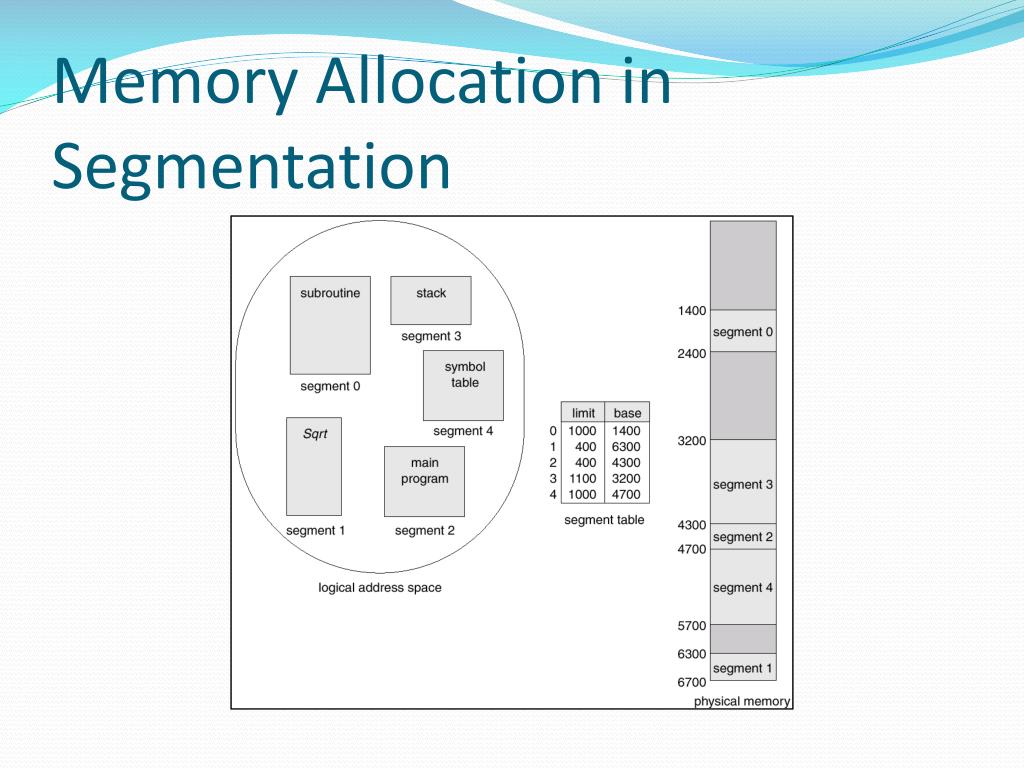 Memory Allocation in Segmentation

subroutine

segment 0

stack

segment 3

symbol table

segment 4

Sqrt

segment 1

main program

segment 2

logical address space

|   | limit | base |
|---|---|---|
| 0 | 1000 | 1400 |
| 1 | 400 | 6300 |
| 2 | 400 | 4300 |
| 3 | 1100 | 3200 |
| 4 | 1000 | 4700 |

segment table

1400
segment 0
2400
3200
segment 3
4300
segment 2
4700
segment 4
5700
6300
segment 1
6700
physical memory